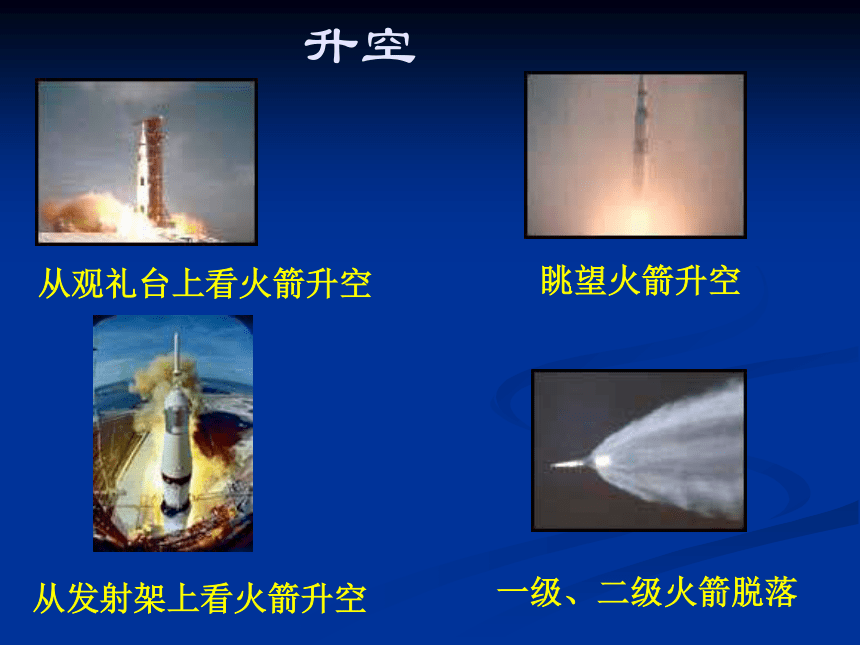 升空

从观礼台上看火箭升空

眺望火箭升空

从发射架上看火箭升空

一级、二级火箭脱落